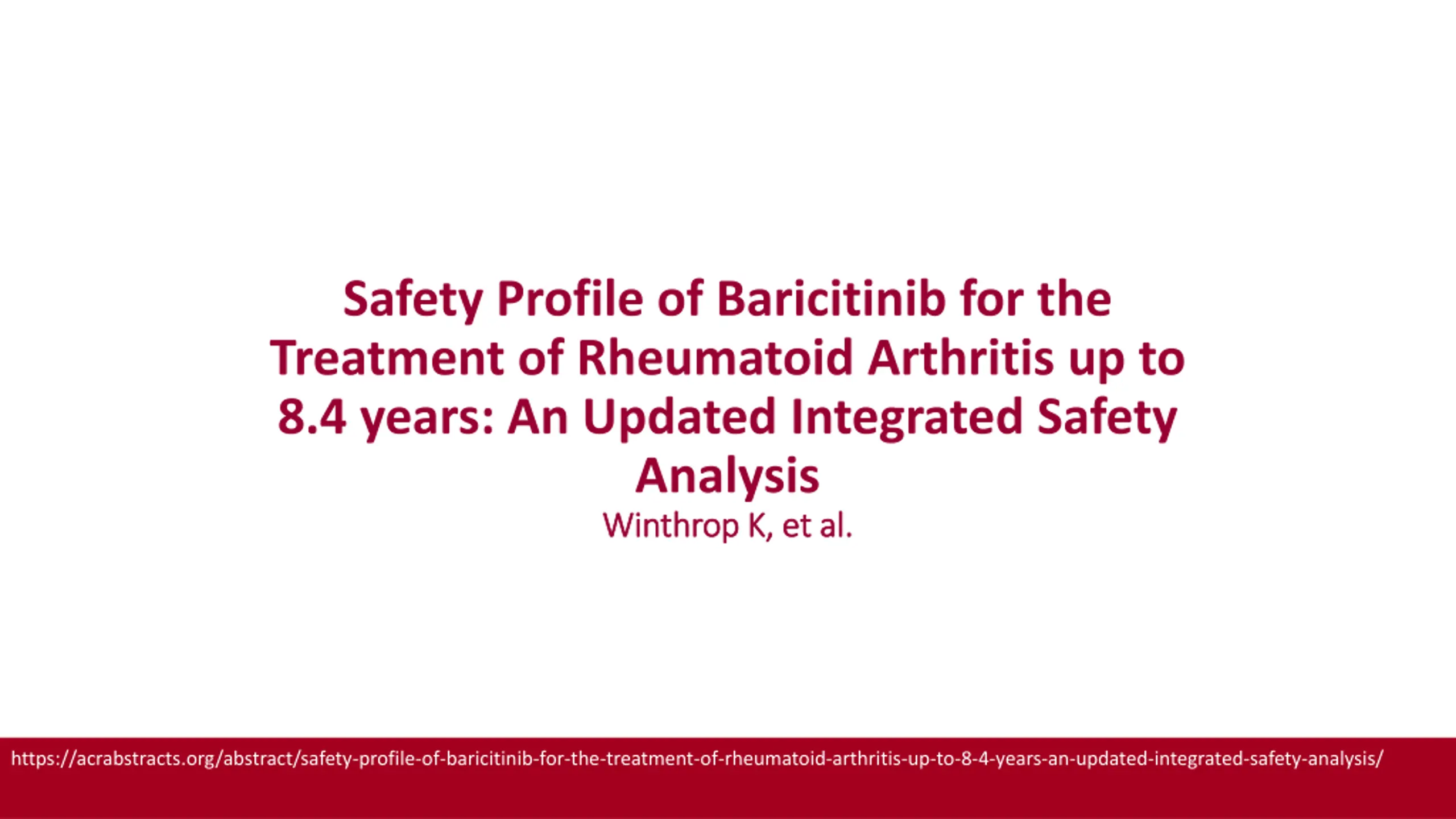 Safety Profile of Baricitinib for the Treatment of Rheumatoid Arthritis up to 8.4 years: An Updated Integrated Safety Analysis

Winthrop K, et al.

https://acrabstracts.org/abstract/safety-profile-of-baricitinib-for-the-treatment-of-rheumatoid-arthritis-up-to-8-4-years-an-updated-integrated-safety-analysis/